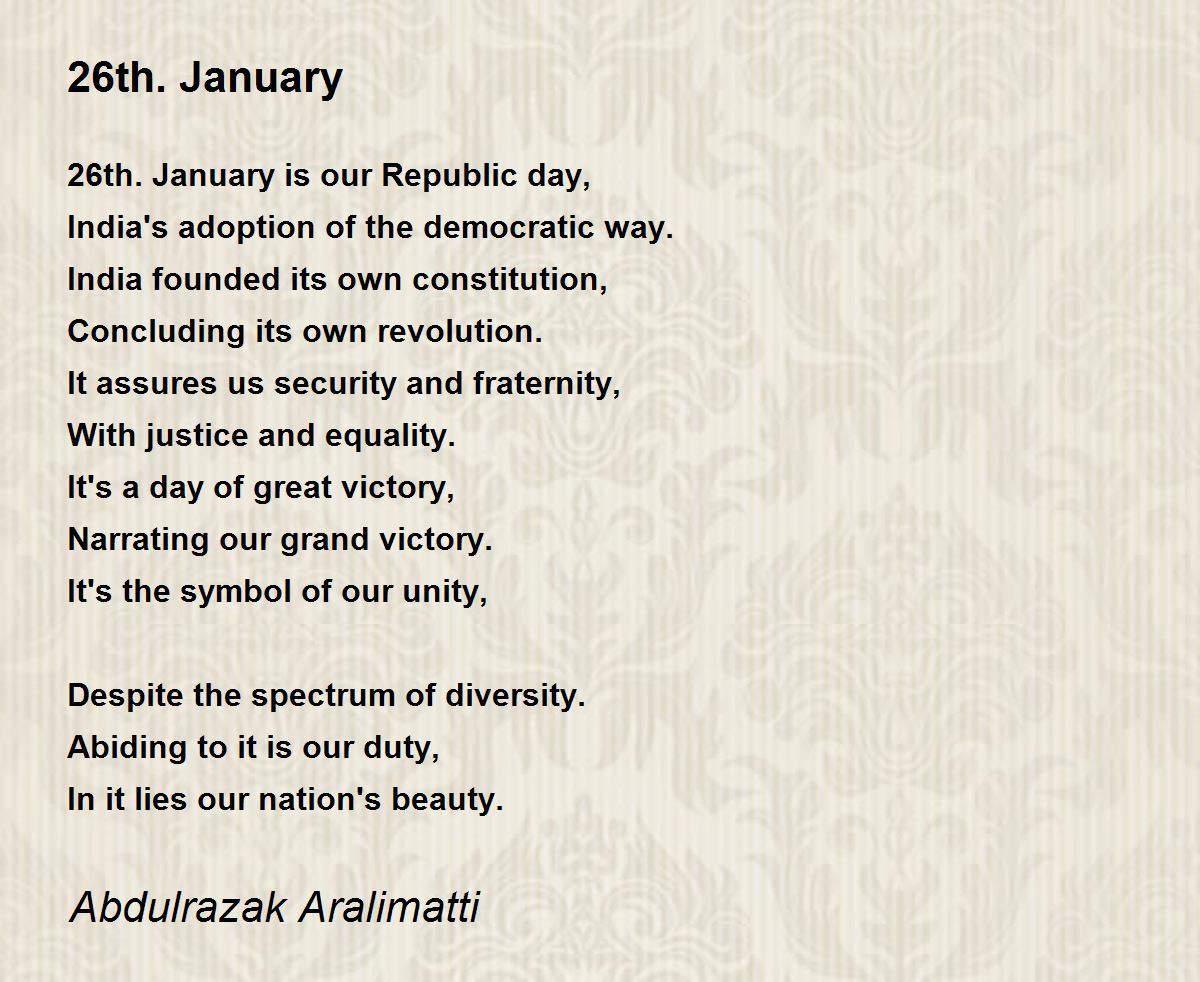 26th. January

26th. January is our Republic day,
India's adoption of the democratic way.
India founded its own constitution,
Concluding its own revolution.
It assures us security and fraternity,
With justice and equality.
It's a day of great victory,
Narrating our grand victory.
It's the symbol of our unity,

Despite the spectrum of diversity.
Abiding to it is our duty,
In it lies our nation's beauty.

Abdulrazak Aralimatti